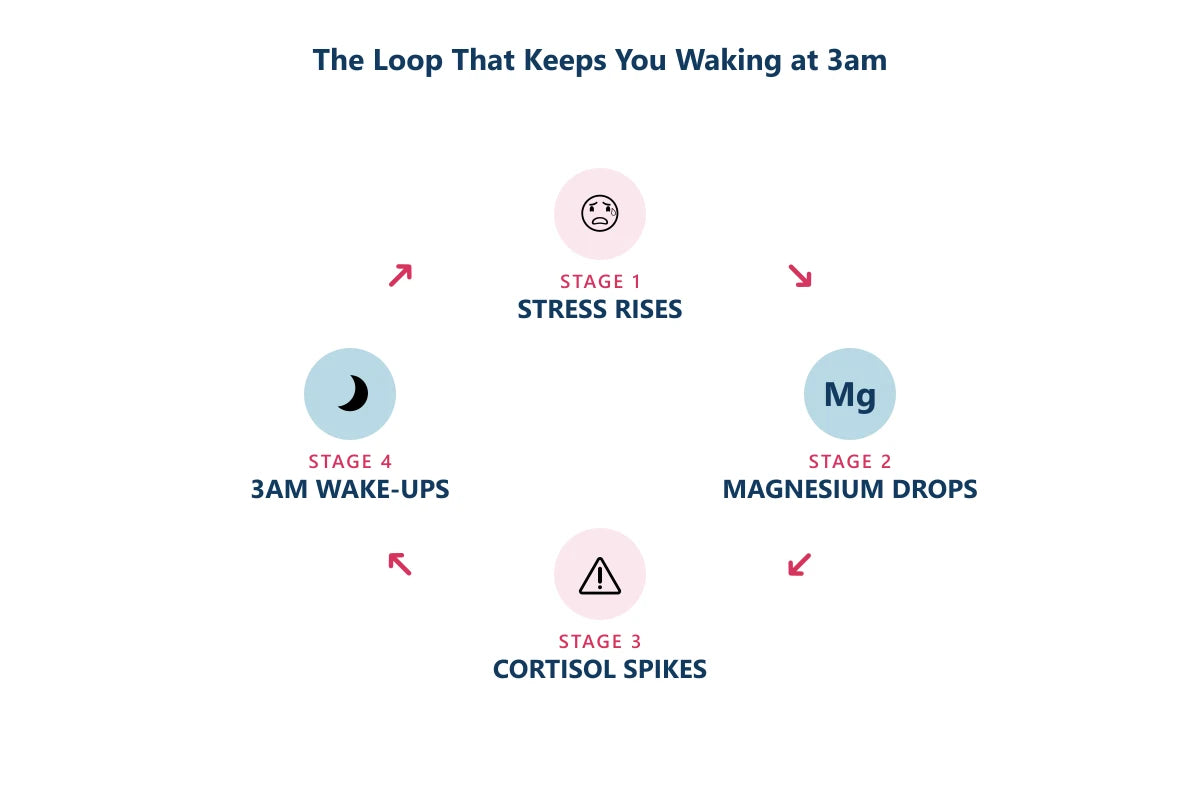 The Loop That Keeps You Waking at 3am

STAGE 1
STRESS RISES

Mg

STAGE 2
MAGNESIUM DROPS

STAGE 3
CORTISOL SPIKES

STAGE 4
3AM WAKE-UPS